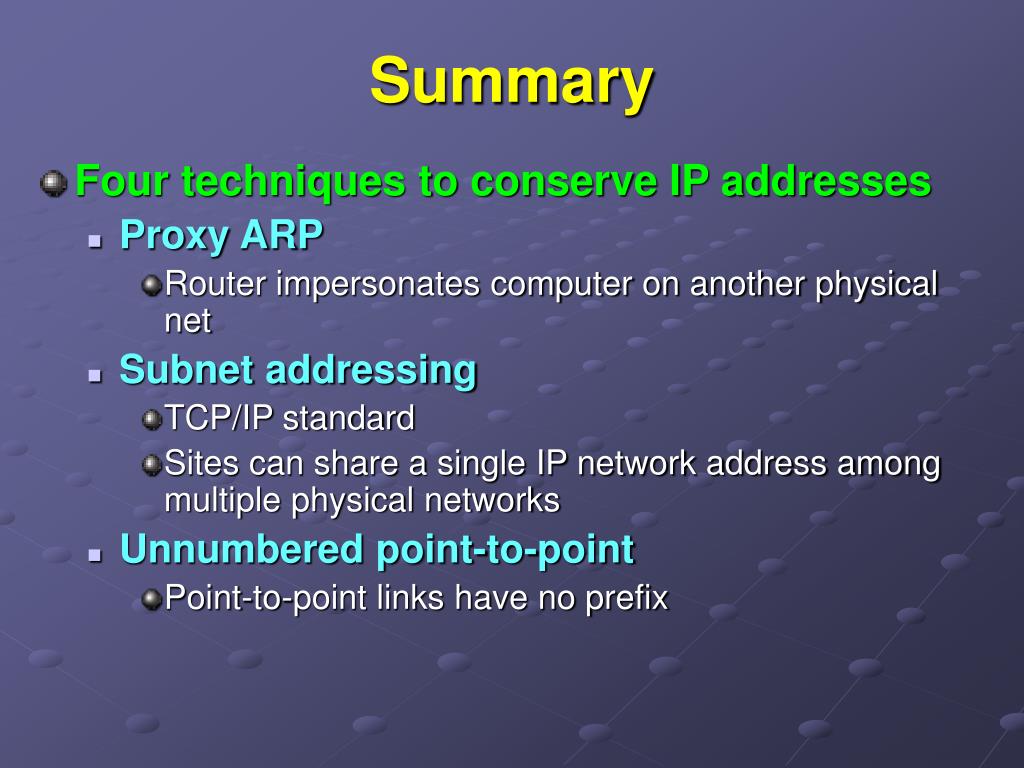 Summary

Four techniques to conserve IP addresses

Proxy ARP

Router impersonates computer on another physical net

Subnet addressing

TCP/IP standard

Sites can share a single IP network address among multiple physical networks

Unnumbered point-to-point

Point-to-point links have no prefix